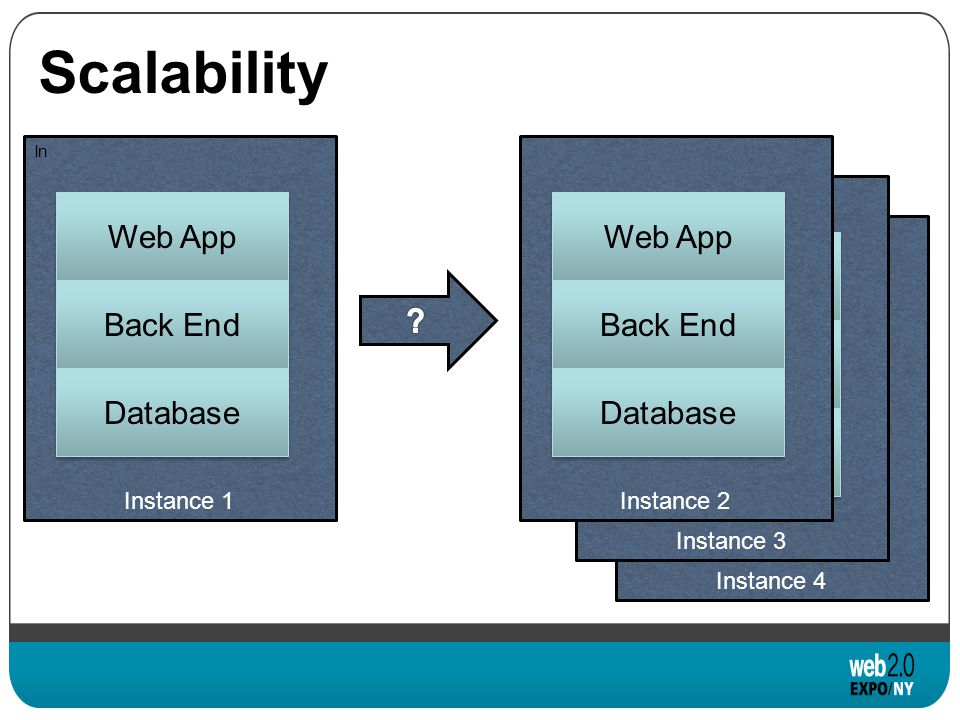 Scalability

In

Web App

Back End

Database

Instance 1

?

Web App

Back End

Database

Instance 2

Instance 3

Instance 4

web2.0
EXPO/NY